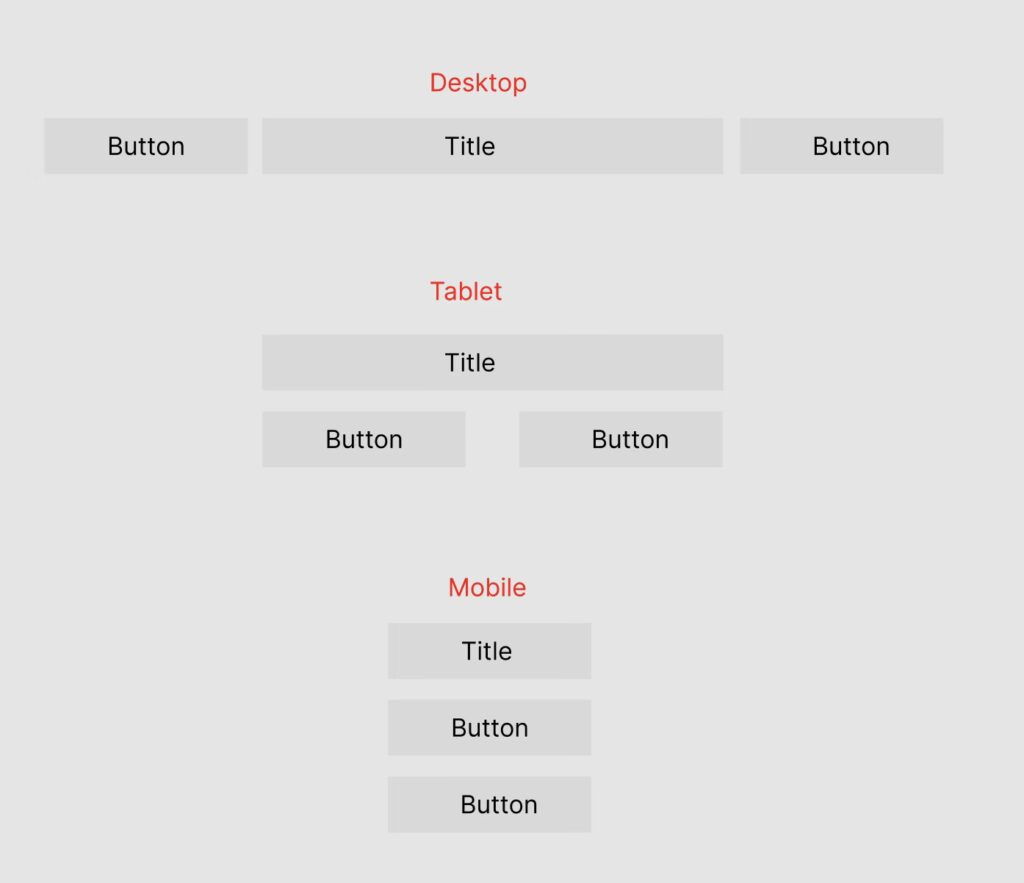 Desktop

Button Title Button

Tablet

Title

Button Button

Mobile

Title

Button

Button